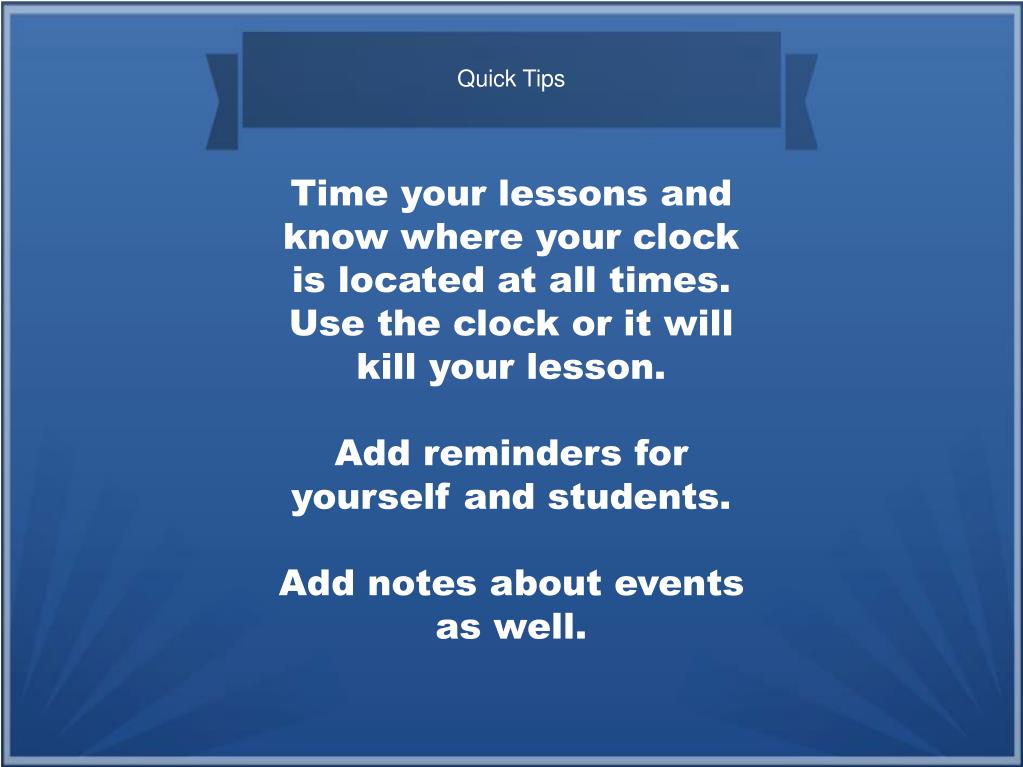 Quick Tips

Time your lessons and know where your clock is located at all times. Use the clock or it will kill your lesson.

Add reminders for yourself and students.

Add notes about events as well.